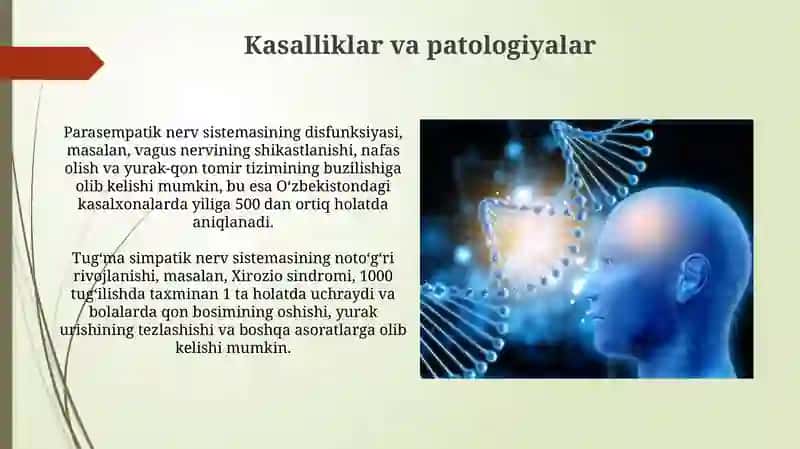 Kasalliklar va patologiyalar

Parasempatik nerv sistemasining disfunksiyasi, masalan, vagus nervining shikastlanishi, nafas olish va yurak-qon tomir tizimining buzilishiga olib kelishi mumkin, bu esa O‘zbekistondagi kasalxonalarda yiliga 500 dan ortiq holatda aniqlanadi.

Tug‘ma simpatik nerv sistemasining noto‘g‘ri rivojlanishi, masalan, Xirozio sindromi, 1000 tug‘ilishda taxminan 1 ta holatda uchraydi va bolalarda qon bosimining oshishi, yurak urishining tezlashishi va boshqa asoratlarga olib kelishi mumkin.